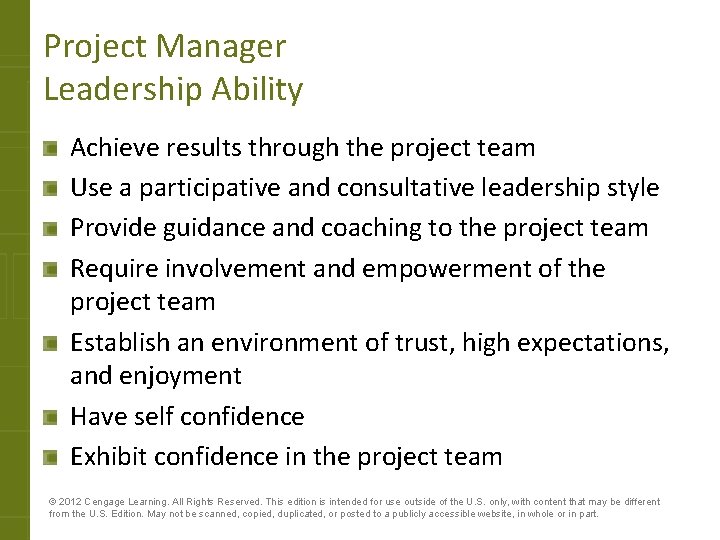 Project Manager
Leadership Ability

- Achieve results through the project team
- Use a participative and consultative leadership style
- Provide guidance and coaching to the project team
- Require involvement and empowerment of the project team
- Establish an environment of trust, high expectations, and enjoyment
- Have self confidence
- Exhibit confidence in the project team

© 2012 Cengage Learning. All Rights Reserved. This edition is intended for use outside of the U.S. only, with content that may be different from the U.S. Edition. May not be scanned, copied, duplicated, or posted to a publicly accessible website, in whole or in part.